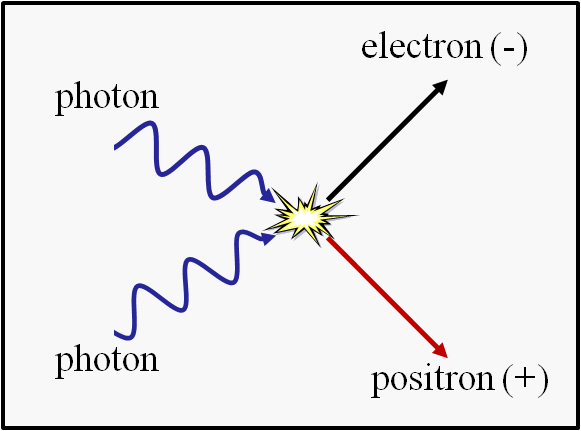 electron (-)

photon

photon

positron (+)